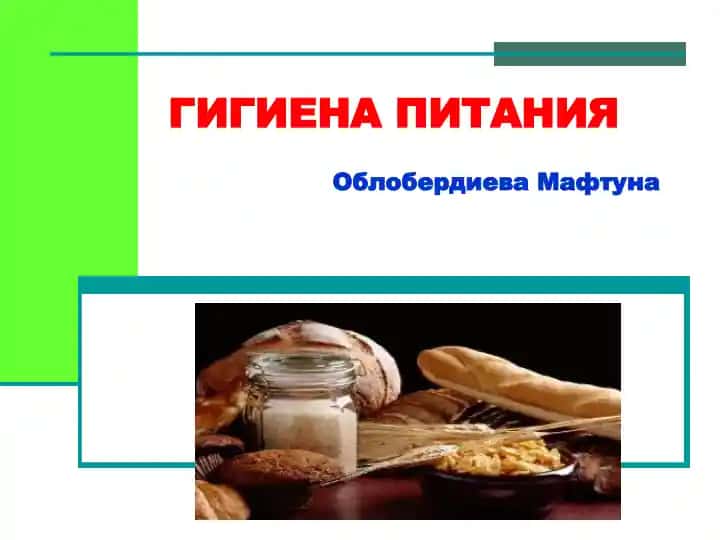 ГИГИЕНА ПИТАНИЯ

Облобердиева Мафтуна